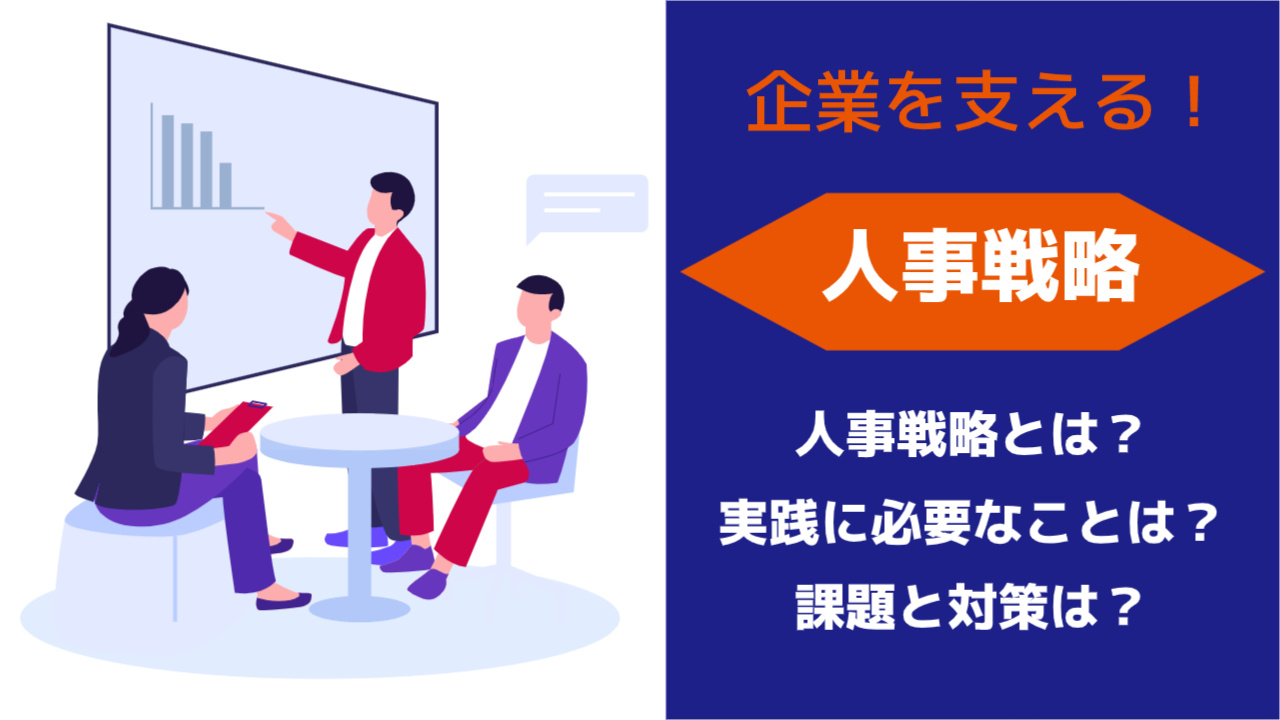 企業を支える！

人事戦略

人事戦略とは？
実践に必要なことは？
課題と対策は？